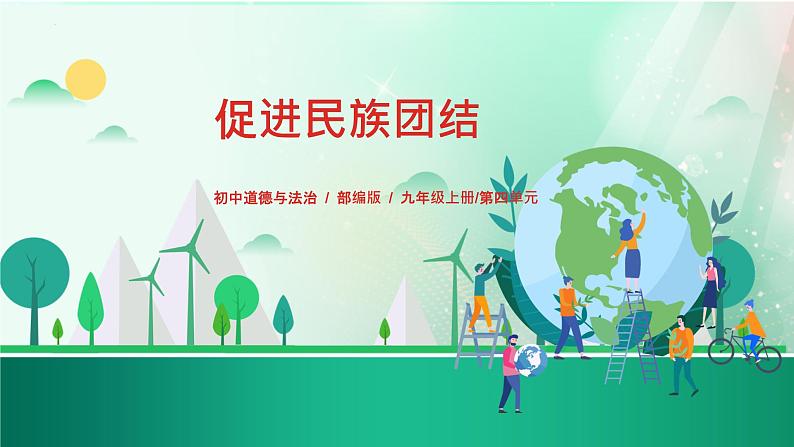 促进民族团结

初中道德与法治 / 部编版 / 九年级上册/第四单元